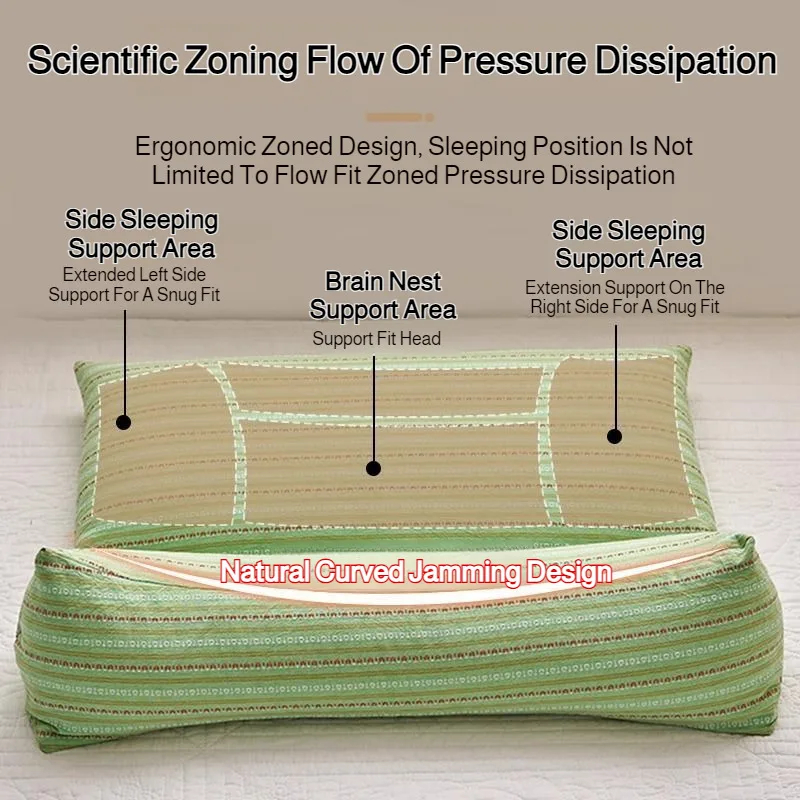 Scientific Zoning Flow Of Pressure Dissipation

Ergonomic Zoned Design, Sleeping Position Is Not Limited To Flow Fit Zoned Pressure Dissipation

Side Sleeping Support Area
Extended Left Side Support For A Snug Fit

Brain Nest Support Area
Support Fit Head

Side Sleeping Support Area
Extension Support On The Right Side For A Snug Fit

Natural Curved Jamming Design